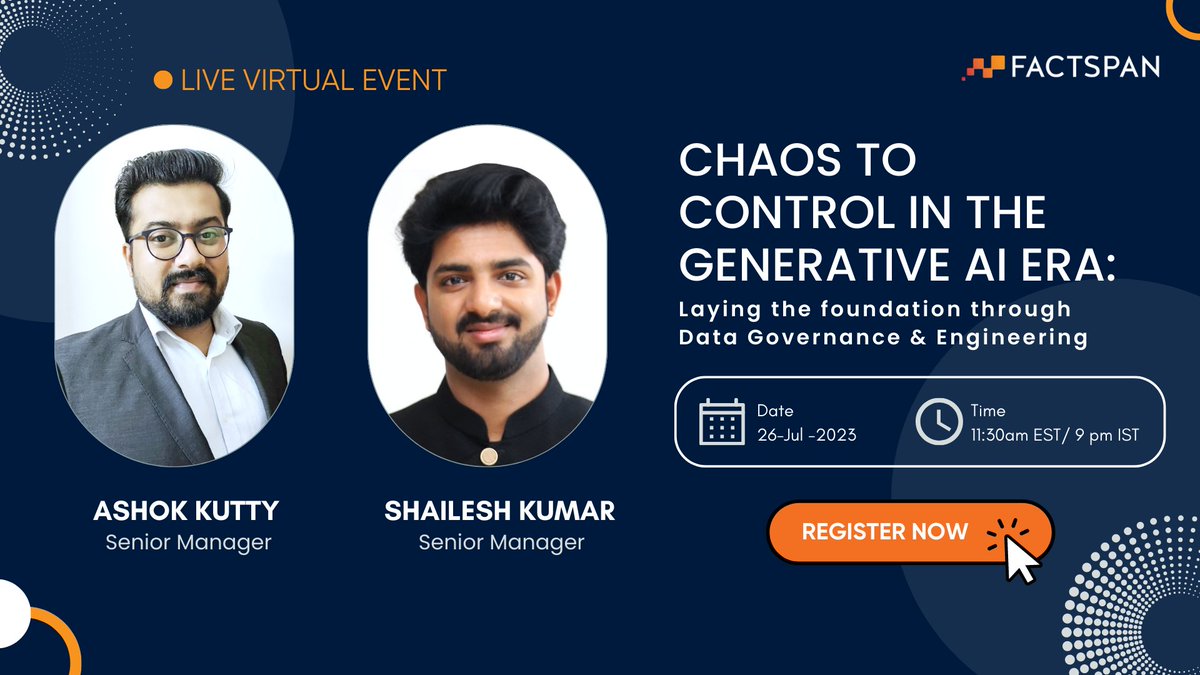 LIVE VIRTUAL EVENT

FACTSPAN

CHAOS TO CONTROL IN THE GENERATIVE AI ERA:

Laying the foundation through Data Governance & Engineering

Date
26-Jul -2023

Time
11:30am EST/ 9 pm IST

REGISTER NOW

ASHOK KUTTY
Senior Manager

SHAILESH KUMAR
Senior Manager